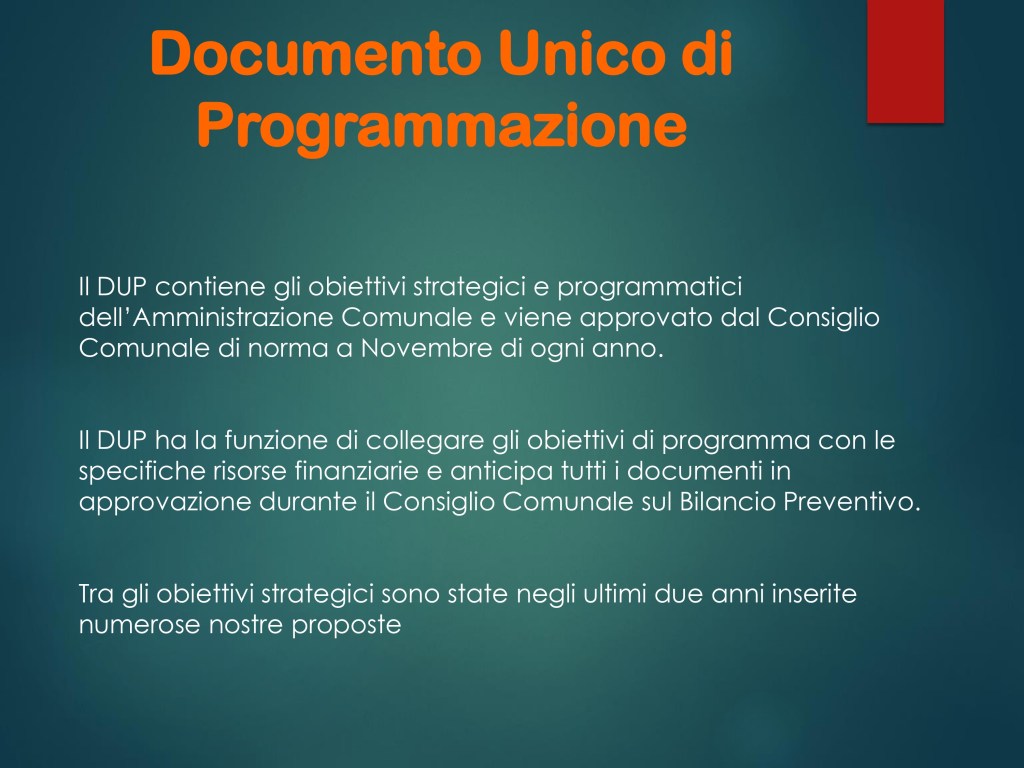 Documento Unico di Programmazione

Il DUP contiene gli obiettivi strategici e programmatici dell'Amministrazione Comunale e viene approvato dal Consiglio Comunale di norma a Novembre di ogni anno.

Il DUP ha la funzione di collegare gli obiettivi di programma con le specifiche risorse finanziarie e anticipa tutti i documenti in approvazione durante il Consiglio Comunale sul Bilancio Preventivo.

Tra gli obiettivi strategici sono state negli ultimi due anni inserite numerose nostre proposte